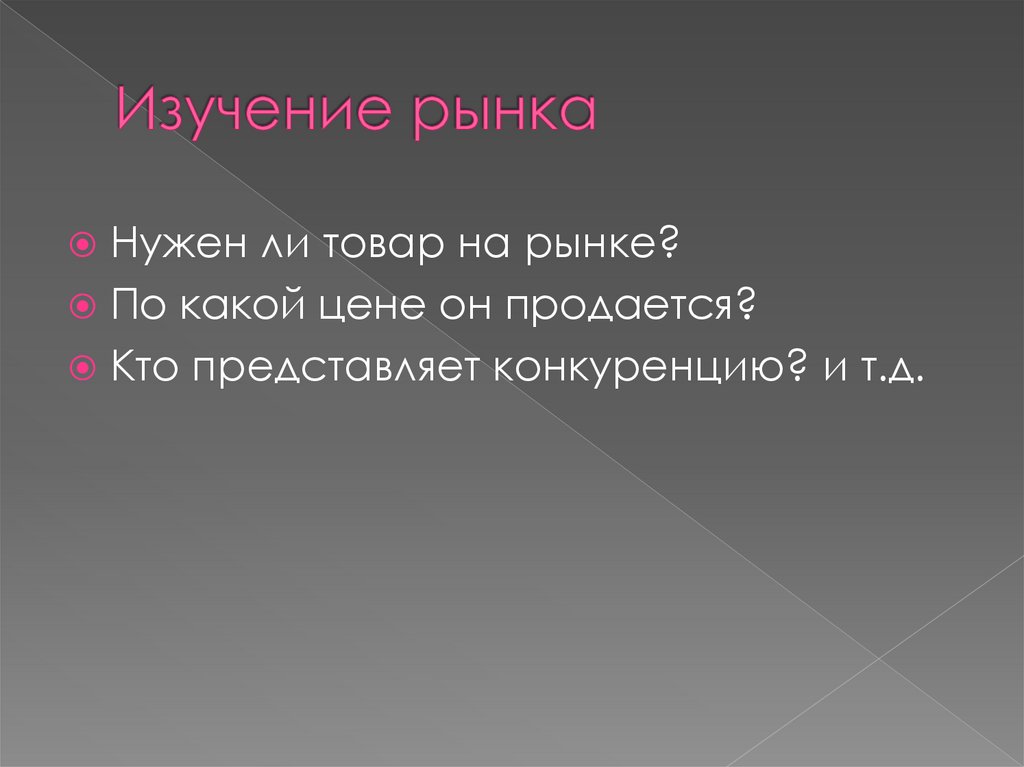 Изучение рынка

Нужен ли товар на рынке?
По какой цене он продается?
Кто представляет конкуренцию? и т.д.